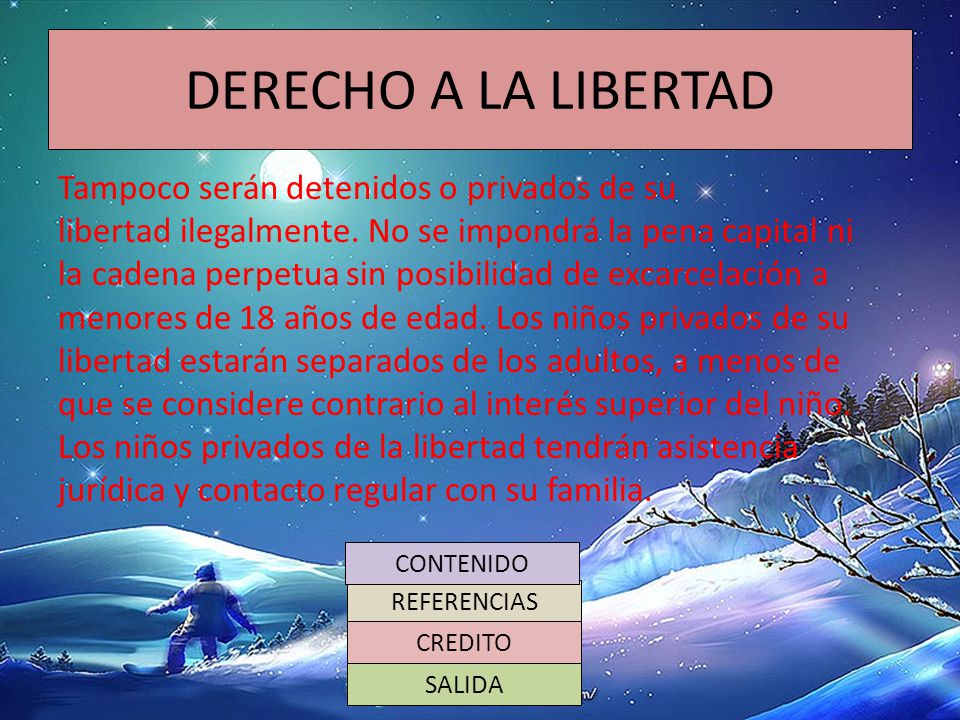 DERECHO A LA LIBERTAD

Tampoco serán detenidos o privados de su libertad ilegalmente. No se impondrá la pena capital ni la cadena perpetua sin posibilidad de excarcelación a menores de 18 años de edad. Los niños privados de su libertad estarán separados de los adultos, a menos de que se considere contrario al interés superior del niño. Los niños privados de la libertad tendrán asistencia jurídica y contacto regular con su familia.

CONTENIDO
REFERENCIAS
CREDITO
SALIDA